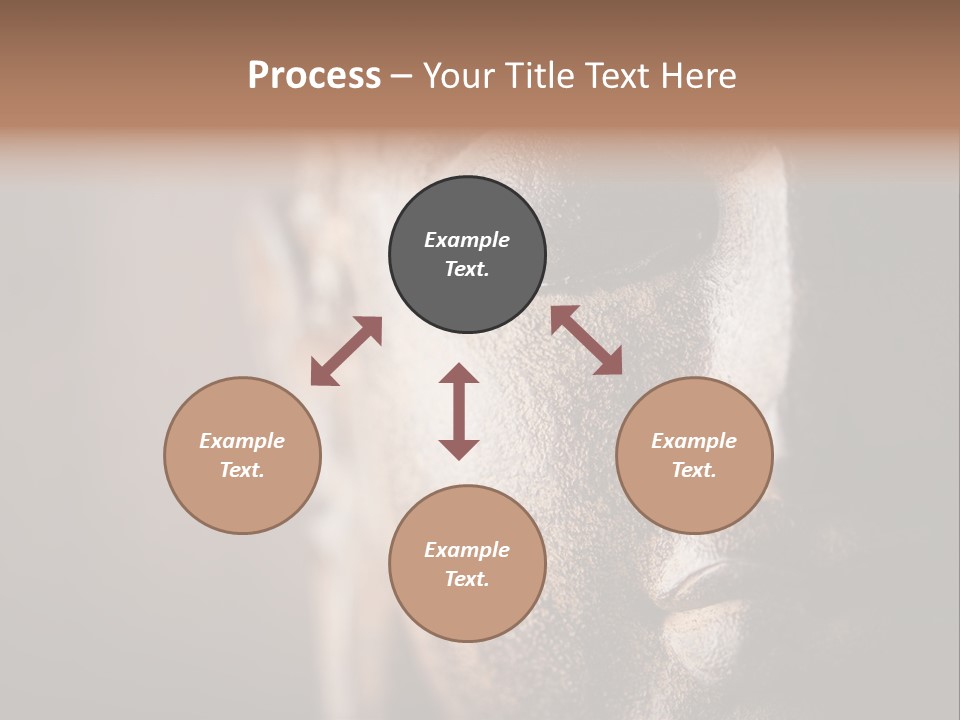 Process – Your Title Text Here

Example Text.

Example Text.

Example Text.

Example Text.